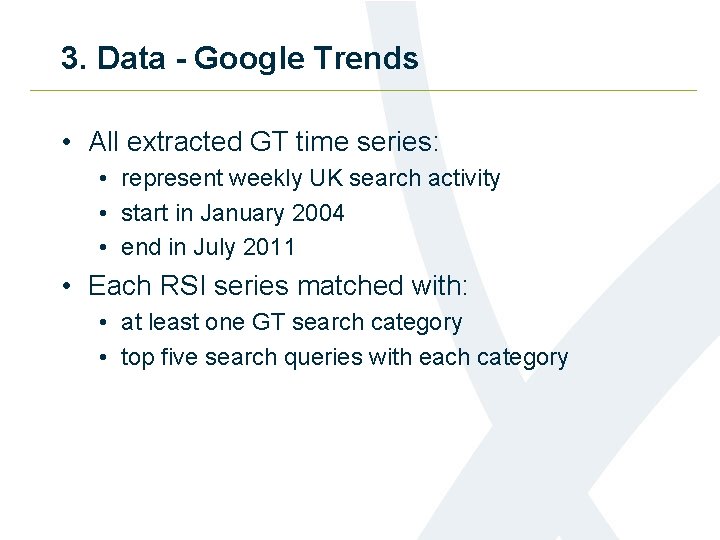 3. Data - Google Trends

• All extracted GT time series:
  • represent weekly UK search activity
  • start in January 2004
  • end in July 2011
• Each RSI series matched with:
  • at least one GT search category
  • top five search queries with each category